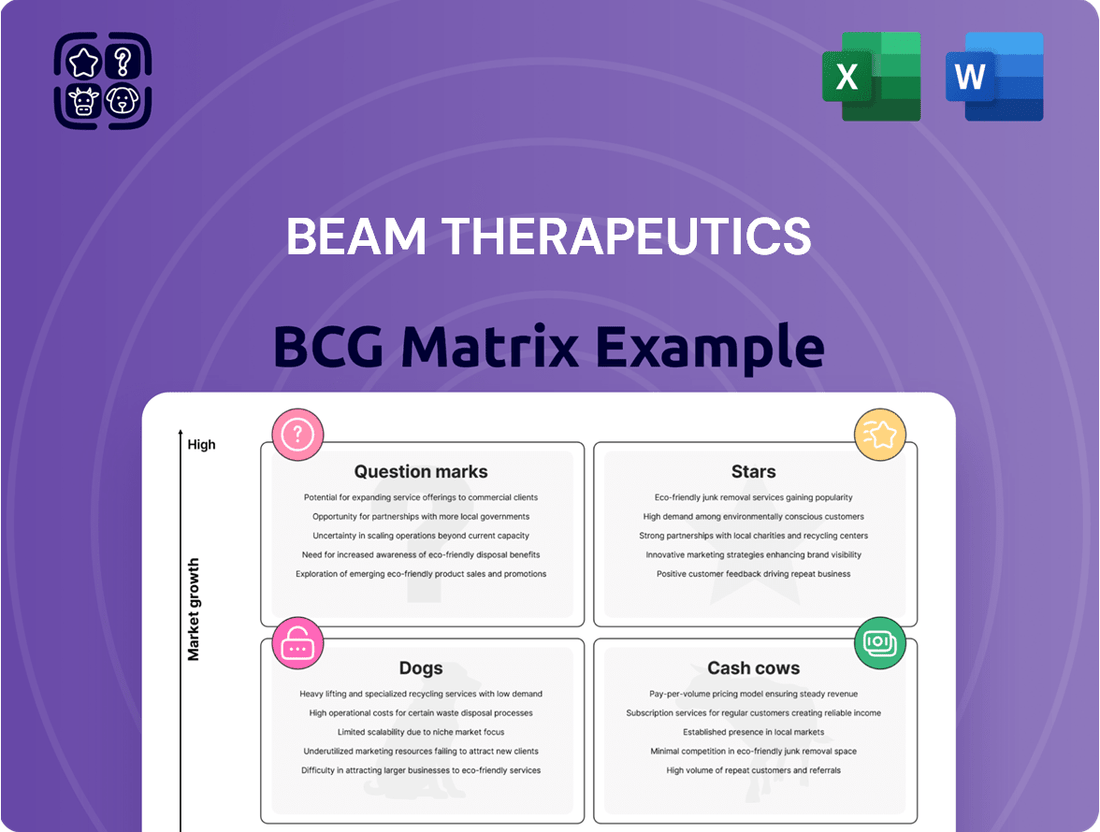 X

W

BEAM THERAPEUTICS

BCG Matrix Example

High

Market growth

Question marks

Potential for expanding service offerings to commercial clients

Opportunity for partnerships with more local governments

Uncertainty in scaling operations beyond current capacity

Need for increased awareness of eco-friendly disposal benefits

Exploration of emerging eco-friendly product sales and promotions

Stars

Eco-friendly junk removal services gaining popularity

High demand among environmentally conscious customers

Strong partnerships with local charities and recycling centers

Innovative marketing strategies enhancing brand visibility

Positive customer feedback driving repeat business

Dogs

Heavy lifting and specialized recycling services with low demand

High operational costs for certain waste disposal processes

Limited scalability due to niche market focus

Underutilized marketing resources failing to attract new clients

Difficulty in attracting larger businesses to eco-friendly services

Cash cows

Pay-per-volume pricing model ensuring steady revenue

Subscription services for regular customers creating reliable income

Established presence in local markets

Minimal competition in eco-friendly junk removal space

High volume of repeat customers and referrals